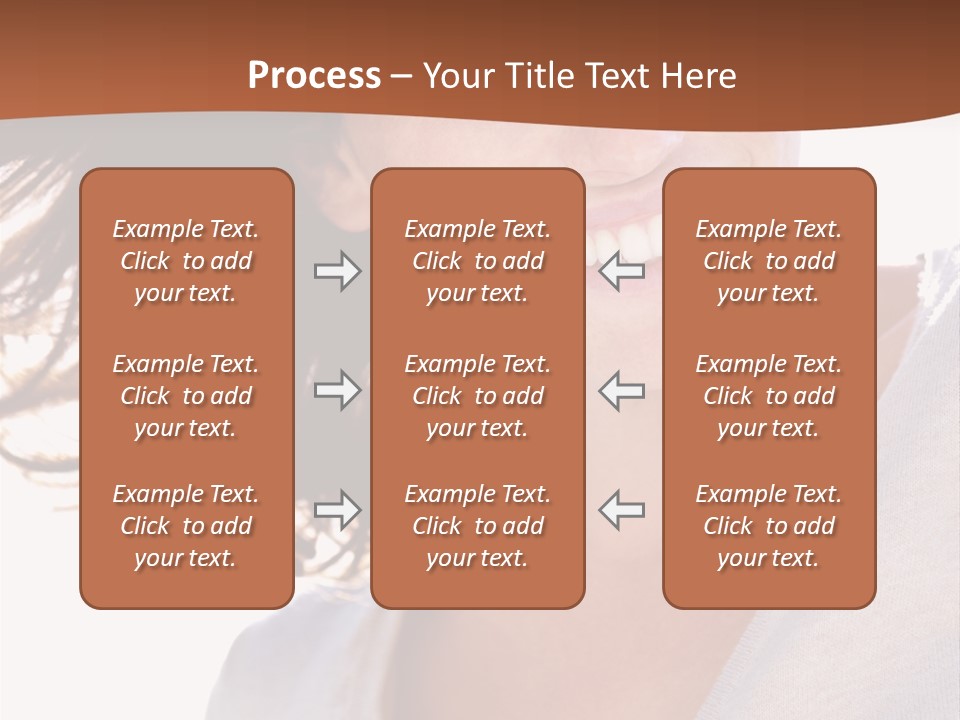 Process – Your Title Text Here

Example Text. Click to add your text.

Example Text. Click to add your text.

Example Text. Click to add your text.

Example Text. Click to add your text.

Example Text. Click to add your text.

Example Text. Click to add your text.

Example Text. Click to add your text.

Example Text. Click to add your text.

Example Text. Click to add your text.